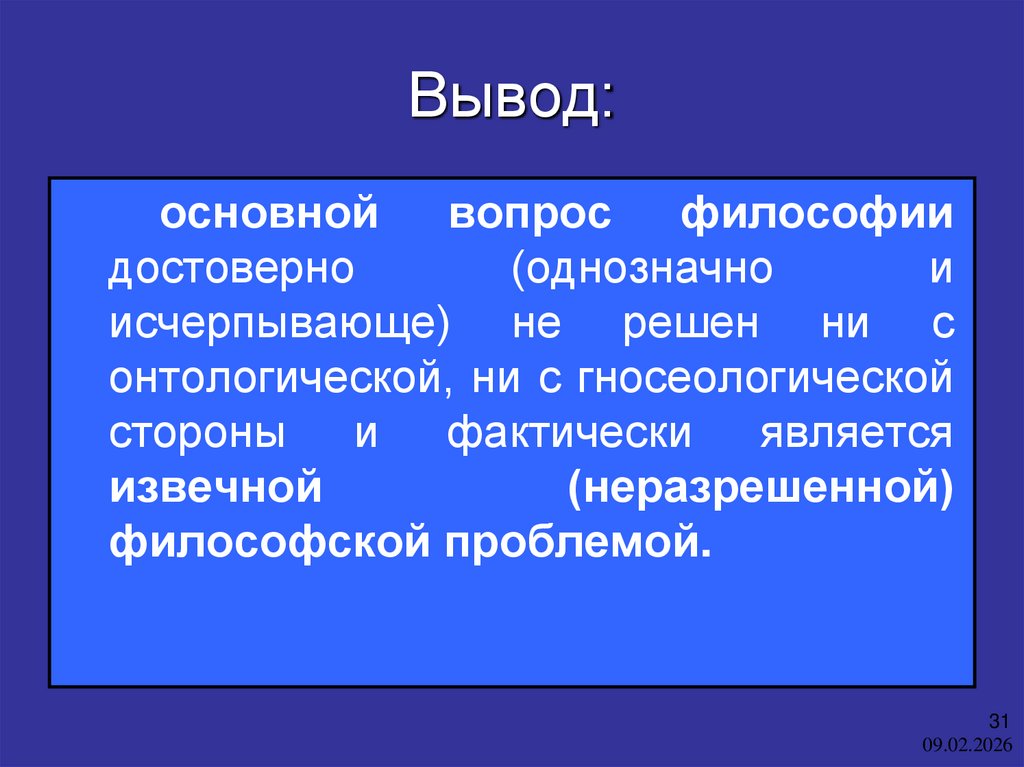 Вывод:

основной вопрос философии достоверно (однозначно и исчерпывающе) не решен ни с онтологической, ни с гносеологической стороны и фактически является извечной (неразрешенной) философской проблемой.

31
09.02.2026